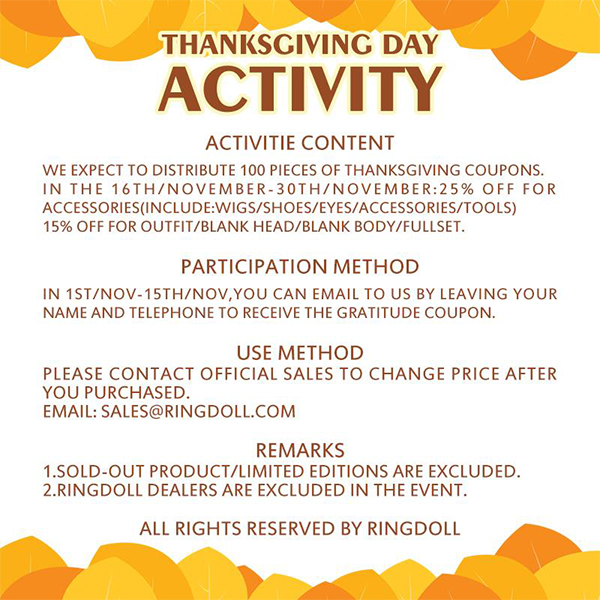 THANKSGIVING DAY
ACTIVITY

ACTIVITIE CONTENT

WE EXPECT TO DISTRIBUTE 100 PIECES OF THANKSGIVING COUPONS. IN THE 16TH/NOVEMBER-30TH/NOVEMBER:25% OFF FOR ACCESSORIES(INCLUDE:WIGS/SHOES/EYES/ACCESSORIES/TOOLS) 15% OFF FOR OUTFIT/BLANK HEAD/BLANK BODY/FULLSET.

PARTICIPATION METHOD

IN 1ST/NOV-15TH/NOV,YOU CAN EMAIL TO US BY LEAVING YOUR NAME AND TELEPHONE TO RECEIVE THE GRATITUDE COUPON.

USE METHOD

PLEASE CONTACT OFFICIAL SALES TO CHANGE PRICE AFTER YOU PURCHASED.
EMAIL: SALES@RINGDOLL.COM

REMARKS

1.SOLD-OUT PRODUCT/LIMITED EDITIONS ARE EXCLUDED.
2.RINGDOLL DEALERS ARE EXCLUDED IN THE EVENT.

ALL RIGHTS RESERVED BY RINGDOLL